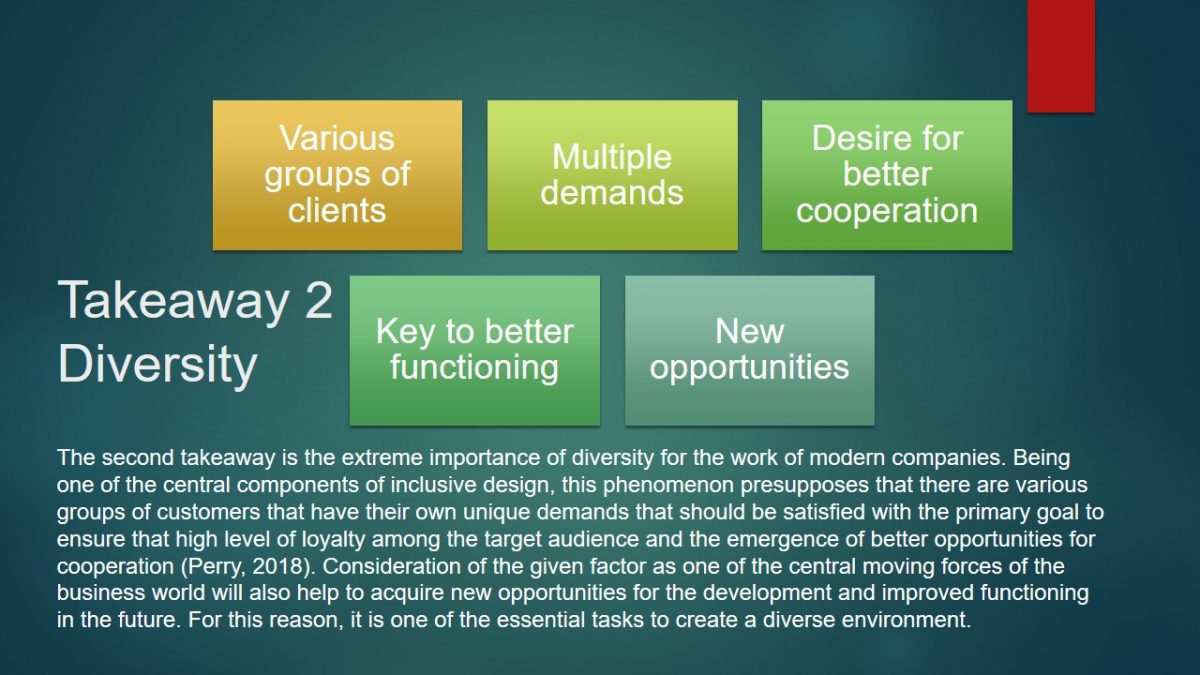 Various groups of clients

Multiple demands

Desire for better cooperation

Takeaway 2
Diversity

Key to better functioning

New opportunities

The second takeaway is the extreme importance of diversity for the work of modern companies. Being one of the central components of inclusive design, this phenomenon presupposes that there are various groups of customers that have their own unique demands that should be satisfied with the primary goal to ensure that high level of loyalty among the target audience and the emergence of better opportunities for cooperation (Perry, 2018). Consideration of the given factor as one of the central moving forces of the business world will also help to acquire new opportunities for the development and improved functioning in the future. For this reason, it is one of the essential tasks to create a diverse environment.